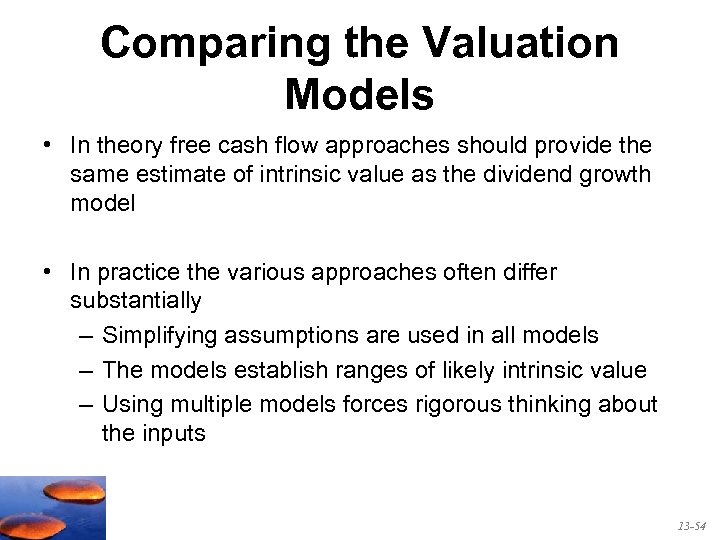 Comparing the Valuation Models

• In theory free cash flow approaches should provide the same estimate of intrinsic value as the dividend growth model

• In practice the various approaches often differ substantially
– Simplifying assumptions are used in all models
– The models establish ranges of likely intrinsic value
– Using multiple models forces rigorous thinking about the inputs

13-54